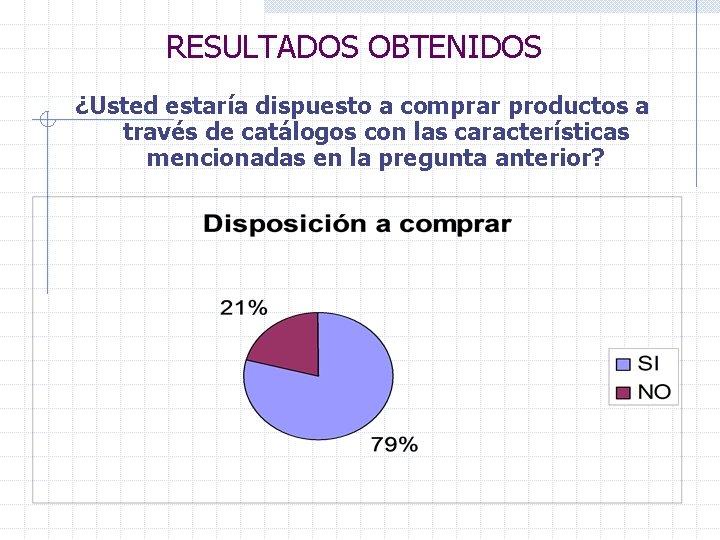 RESULTADOS OBTENIDOS

¿Usted estaría dispuesto a comprar productos a través de catálogos con las características mencionadas en la pregunta anterior?

Disposición a comprar

21%

79%

SI
NO